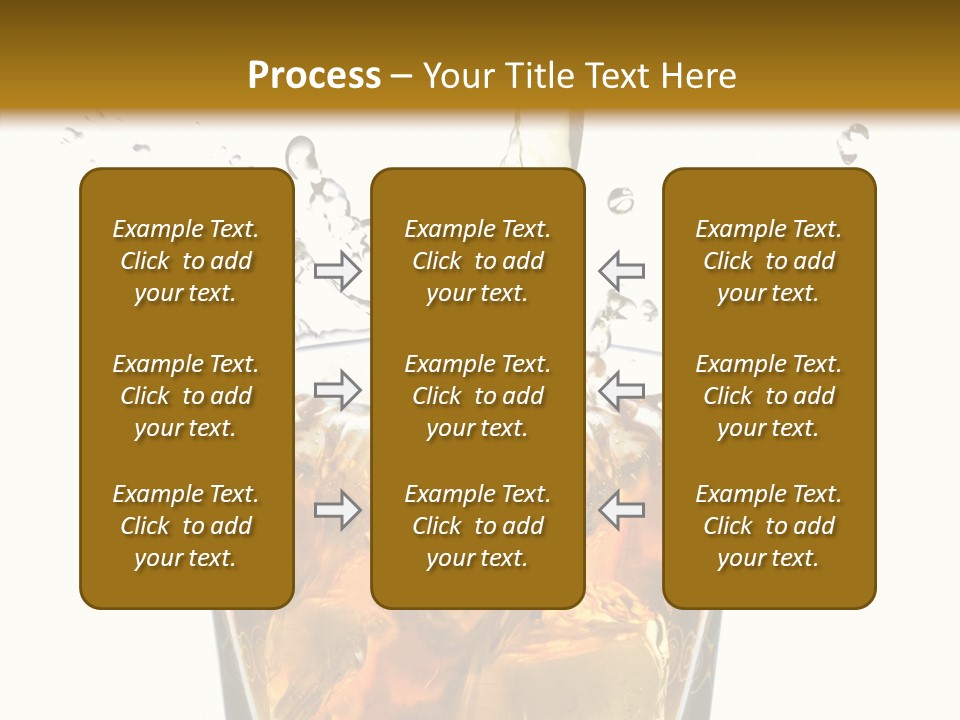 Process – Your Title Text Here

Example Text. Click to add your text.

Example Text. Click to add your text.

Example Text. Click to add your text.

Example Text. Click to add your text.

Example Text. Click to add your text.

Example Text. Click to add your text.

Example Text. Click to add your text.

Example Text. Click to add your text.

Example Text. Click to add your text.